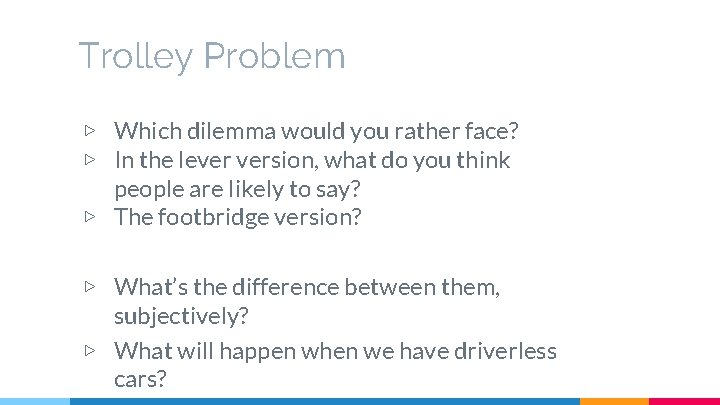 Trolley Problem

▷ Which dilemma would you rather face?
▷ In the lever version, what do you think people are likely to say?
▷ The footbridge version?

▷ What's the difference between them, subjectively?
▷ What will happen when we have driverless cars?